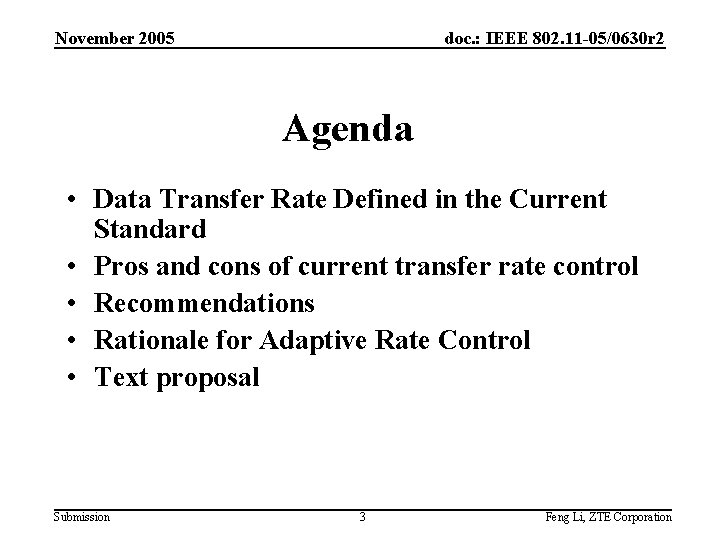 November 2005

doc.: IEEE 802.11-05/0630r2

Agenda

• Data Transfer Rate Defined in the Current Standard
• Pros and cons of current transfer rate control
• Recommendations
• Rationale for Adaptive Rate Control
• Text proposal

Submission

3

Feng Li, ZTE Corporation